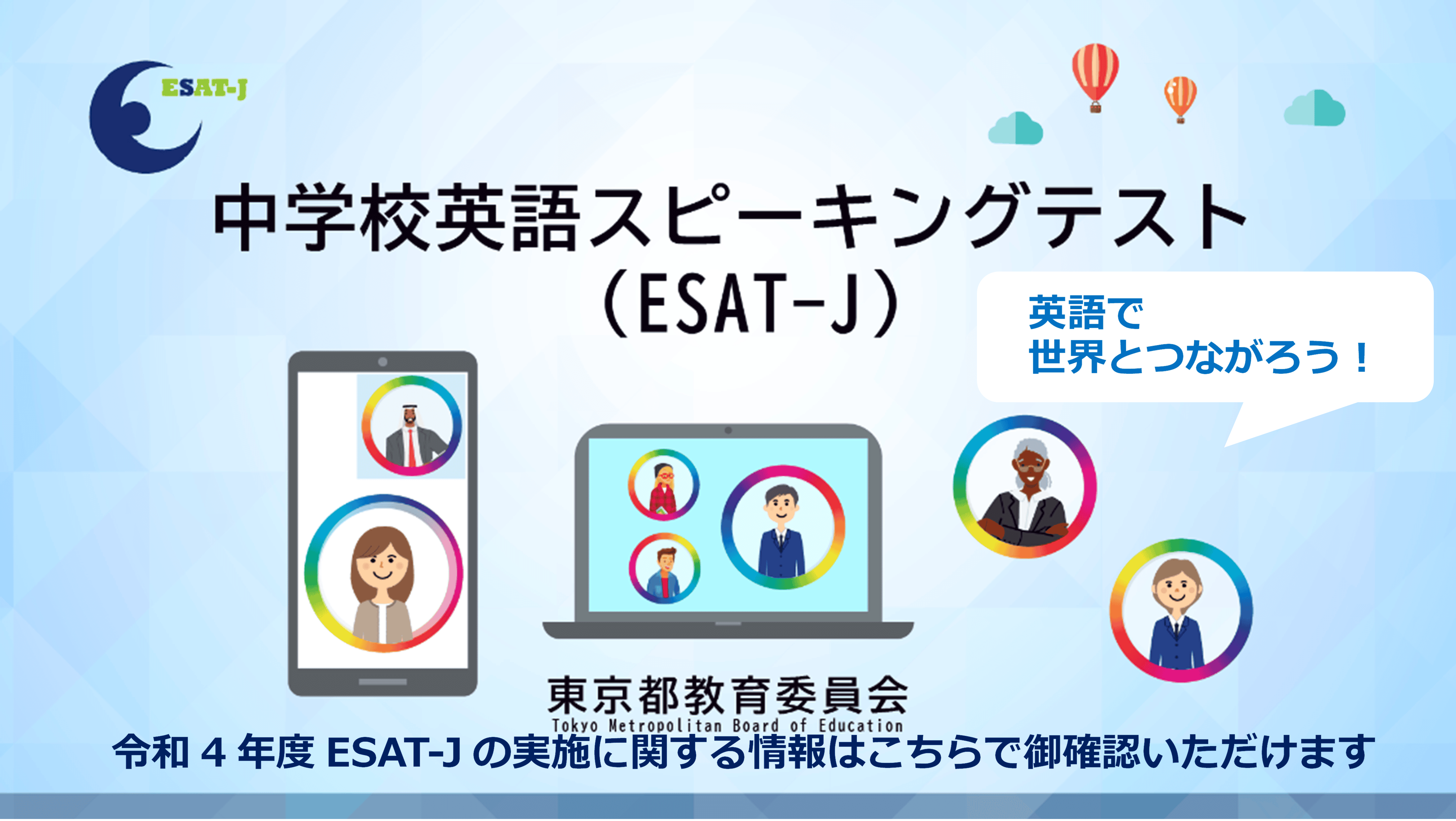 ESAT-J

中学校英語スピーキングテスト
（ESAT-J）

英語で
世界とつながろう！

東京都教育委員会
Tokyo Metropolitan Board of Education

令和４年度 ESAT-J の実施に関する情報はこちらで御確認いただけます